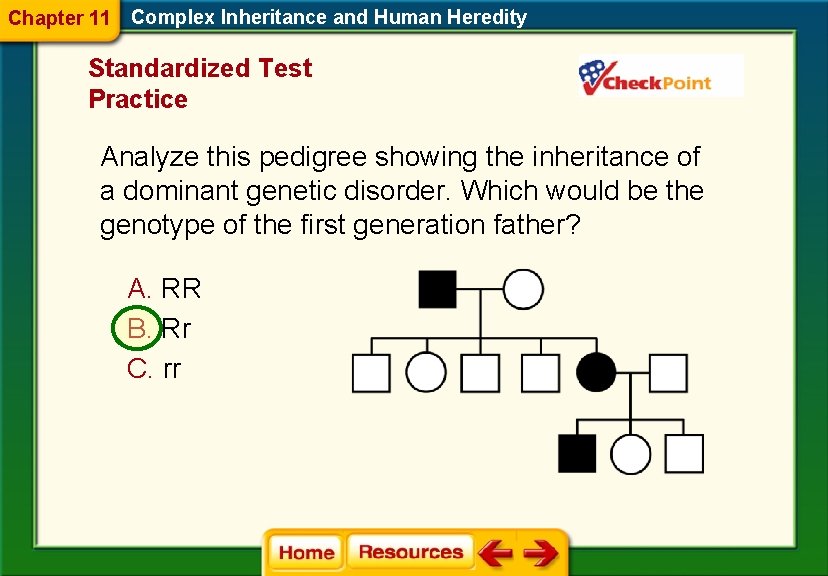 Chapter 11 Complex Inheritance and Human Heredity

Standardized Test Practice

CheckPoint

Analyze this pedigree showing the inheritance of a dominant genetic disorder. Which would be the genotype of the first generation father?

A. RR
B. Rr
C. rr

Home Resources